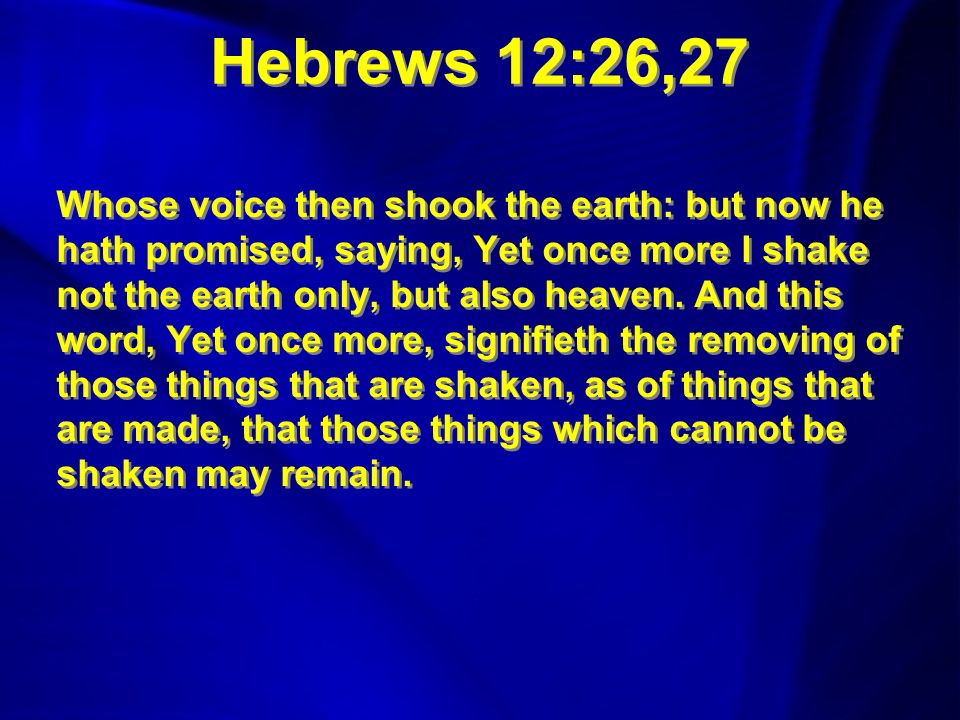 Hebrews 12:26,27

Whose voice then shook the earth: but now he hath promised, saying, Yet once more I shake not the earth only, but also heaven. And this word, Yet once more, signifieth the removing of those things that are shaken, as of things that are made, that those things which cannot be shaken may remain.